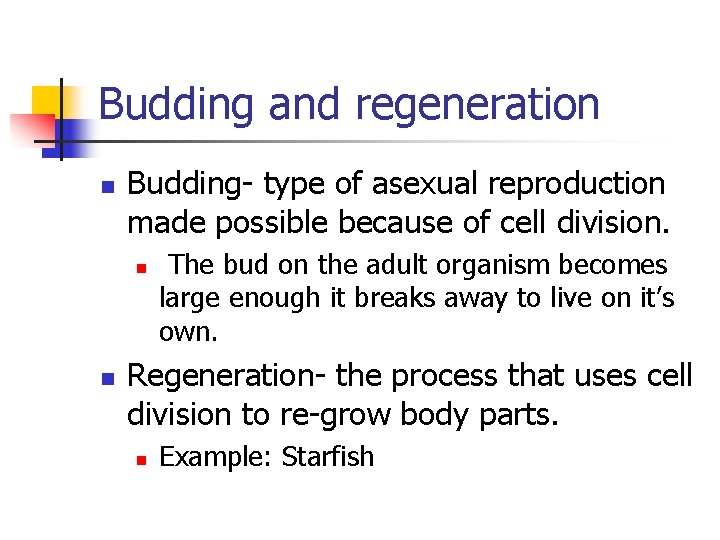 Budding and regeneration

- Budding- type of asexual reproduction made possible because of cell division.
  - The bud on the adult organism becomes large enough it breaks away to live on it's own.
- Regeneration- the process that uses cell division to re-grow body parts.
  - Example: Starfish